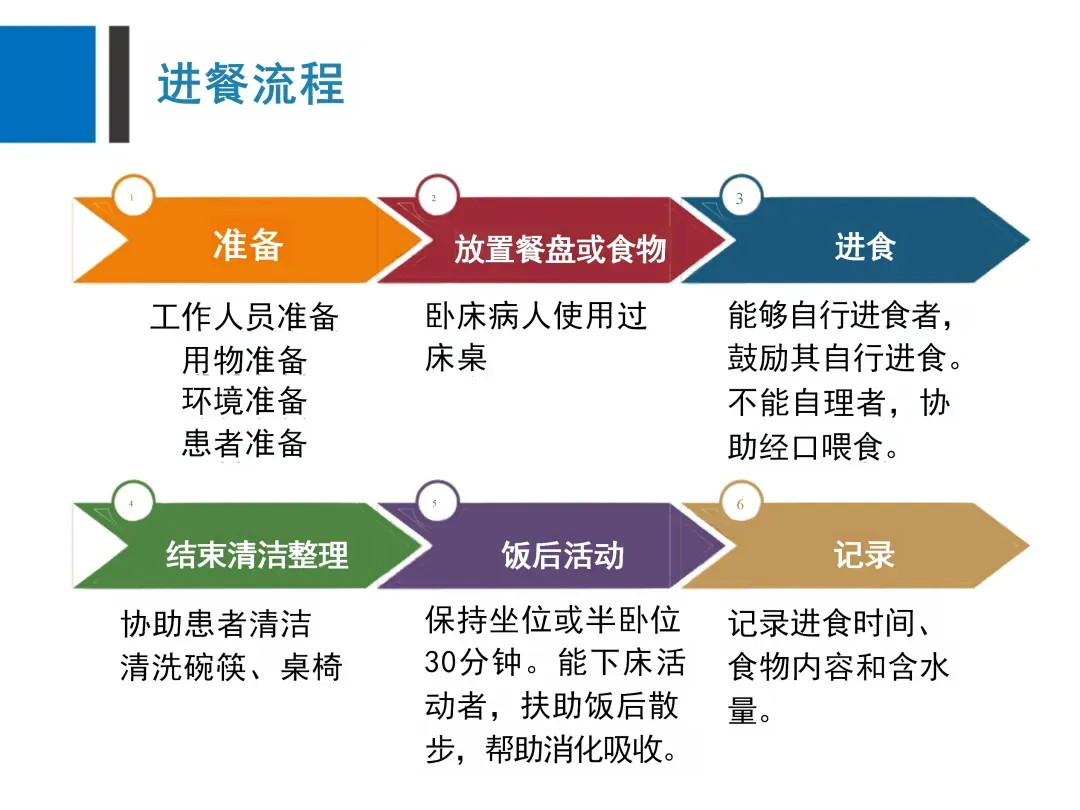 进餐流程

1
准备
工作人员准备
用物准备
环境准备
患者准备

2
放置餐盘或食物
卧床病人使用过床桌

3
进食
能够自行进食者，鼓励其自行进食。不能自理者，协助经口喂食。

4
结束清洁整理
协助患者清洁
清洗碗筷、桌椅

5
饭后活动
保持坐位或半卧位30分钟。能下床活动者，扶助饭后散步，帮助消化吸收。

6
记录
记录进食时间、食物内容和含水量。